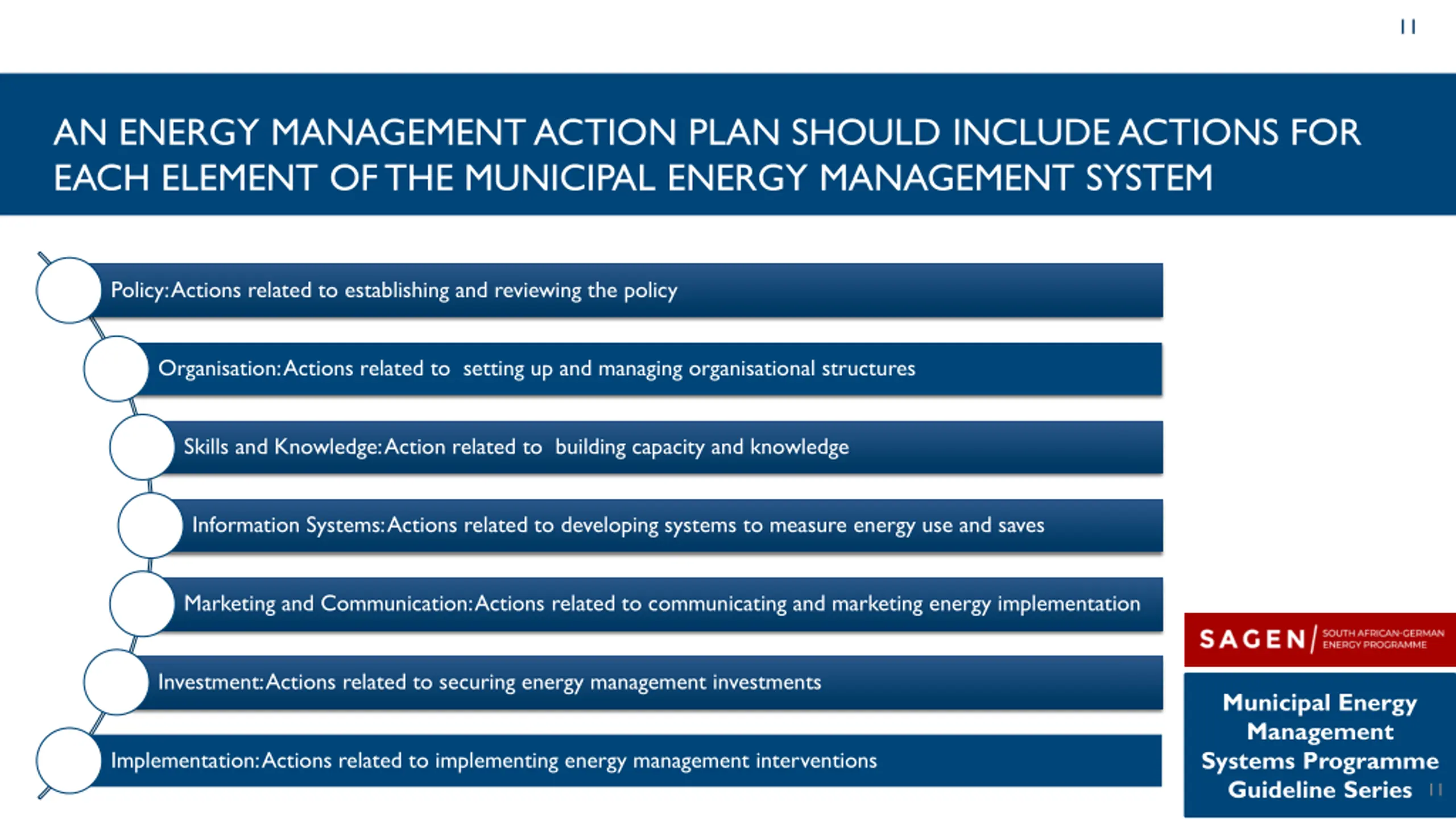 11

AN ENERGY MANAGEMENT ACTION PLAN SHOULD INCLUDE ACTIONS FOR EACH ELEMENT OF THE MUNICIPAL ENERGY MANAGEMENT SYSTEM

Policy: Actions related to establishing and reviewing the policy

Organisation: Actions related to setting up and managing organisational structures

Skills and Knowledge: Action related to building capacity and knowledge

Information Systems: Actions related to developing systems to measure energy use and saves

Marketing and Communication: Actions related to communicating and marketing energy implementation

Investment: Actions related to securing energy management investments

Implementation: Actions related to implementing energy management interventions

SAGEN SOUTH AFRICAN-GERMAN ENERGY PROGRAMME

Municipal Energy Management Systems Programme Guideline Series 11